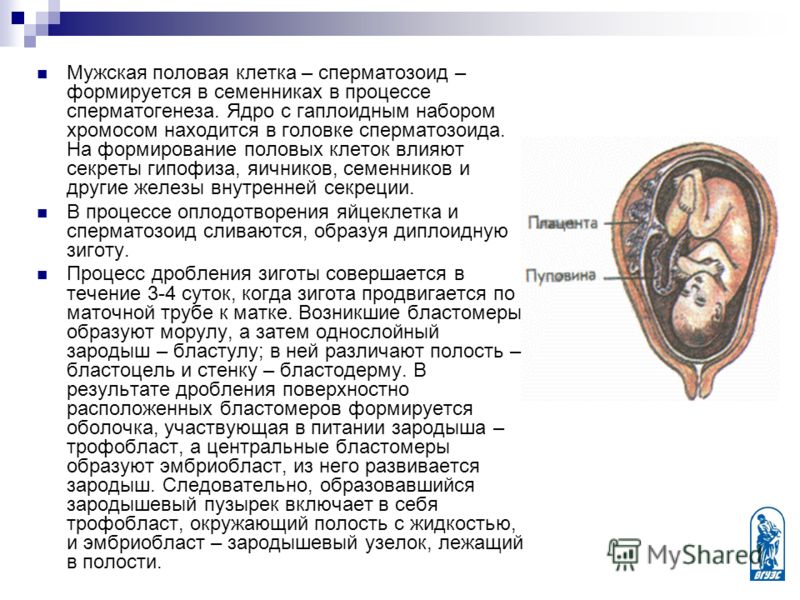 Мужская половая клетка – сперматозоид – формируется в семенниках в процессе сперматогенеза. Ядро с гаплоидным набором хромосом находится в головке сперматозоида. На формирование половых клеток влияют секреты гипофиза, яичников, семенников и другие железы внутренней секреции.

В процессе оплодотворения яйцеклетка и сперматозоид сливаются, образуя диплоидную зиготу.

Процесс дробления зиготы совершается в течение 3-4 суток, когда зигота продвигается по маточной трубе к матке. Возникшие бластомеры образуют морулу, а затем однослойный зародыш – бластулу; в ней различают полость – бластоцель и стенку – бластодерму. В результате дробления поверхностно расположенных бластомеров формируется оболочка, участвующая в питании зародыша – трофобласт, а центральные бластомеры образуют эмбриобласт, из него развивается зародыш. Следовательно, образовавшийся зародышевый пузырек включает в себя трофобласт, окружающий полость с жидкостью, и эмбриобласт – зародышевый узелок, лежащий в полости.

Плацента

Пуповина

MyShared

ВГУЭС